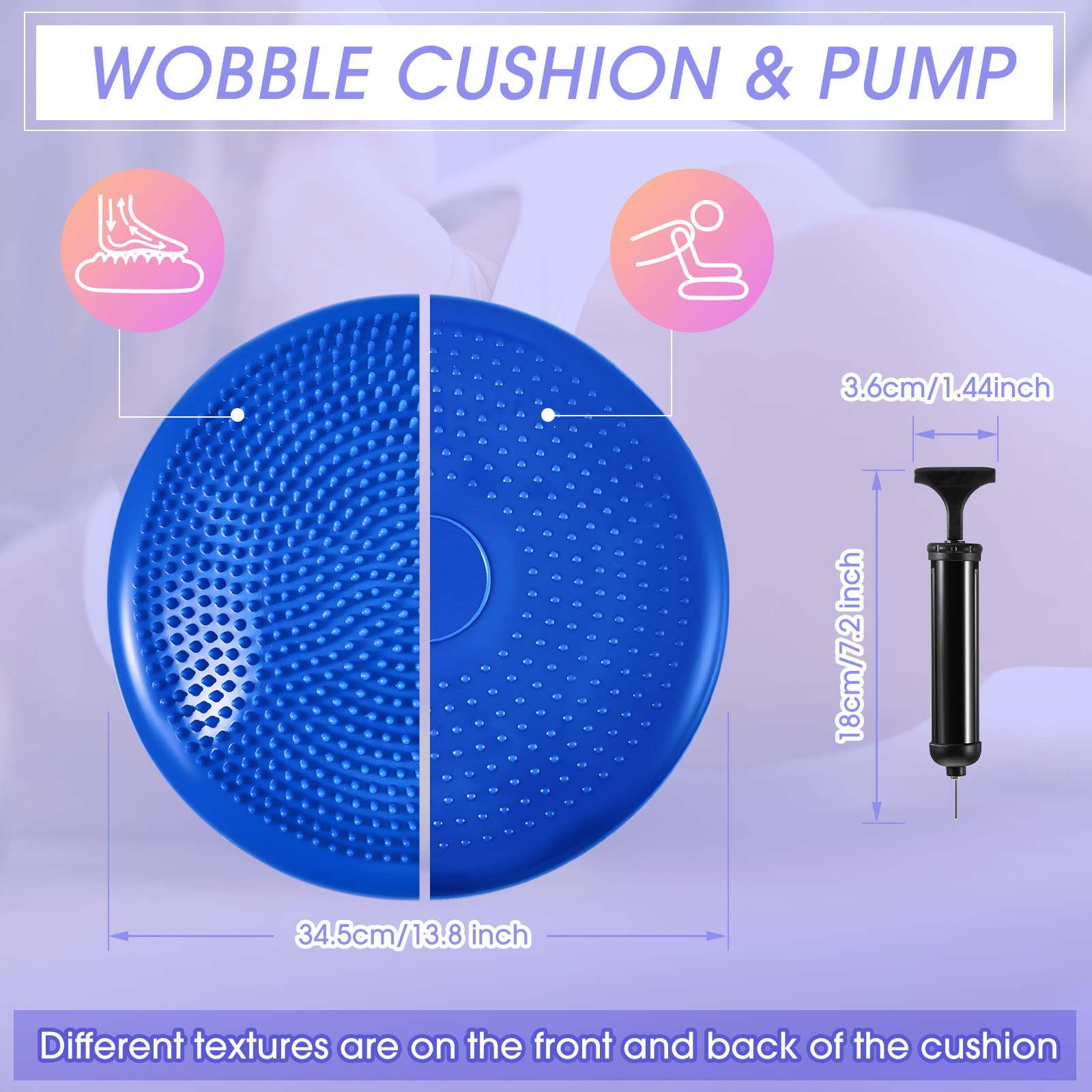 WOBBLE CUSHION & PUMP

3.6cm/1.44inch

18cm/7.2 inch

34.5cm/13.8 inch

Different textures are on the front and back of the cushion